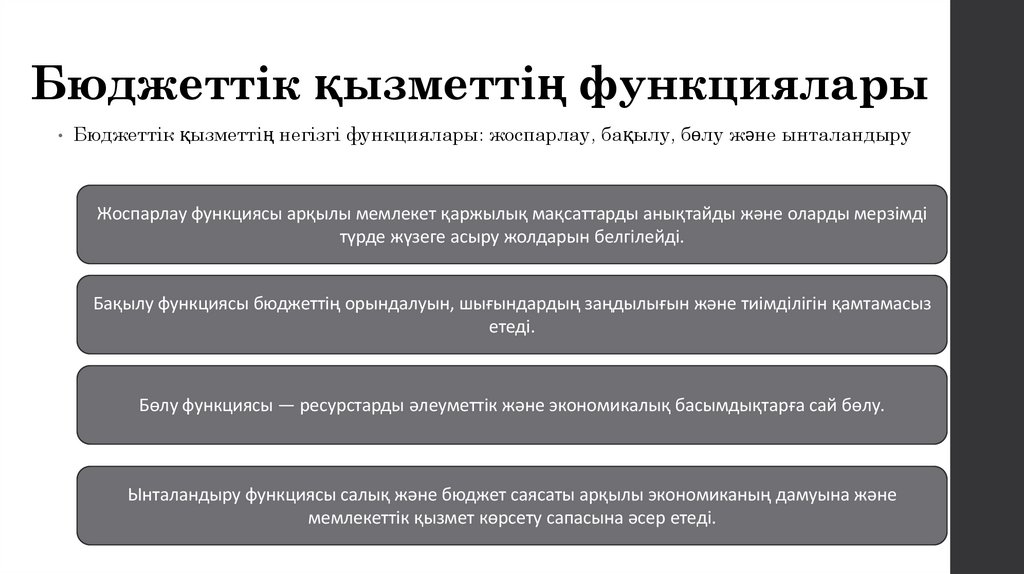 Бюджеттік қызметтің функциялары

• Бюджеттік қызметтің негізгі функциялары: жоспарлау, бақылу, бөлу және ынталандыру

Жоспарлау функциясы арқылы мемлекет қаржылық мақсаттарды анықтайды және оларды мерзімді түрде жүзеге асыру жолдарын белгілейді.

Бақылу функциясы бюджеттің орындалуын, шығындардың заңдылығын және тиімділігін қамтамасыз етеді.

Бөлу функциясы — ресурстарды әлеуметтік және экономикалық басымдықтарға сай бөлу.

Ынталандыру функциясы салық және бюджет саясаты арқылы экономиканың дамуына және мемлекеттік қызмет көрсету сапасына әсер етеді.